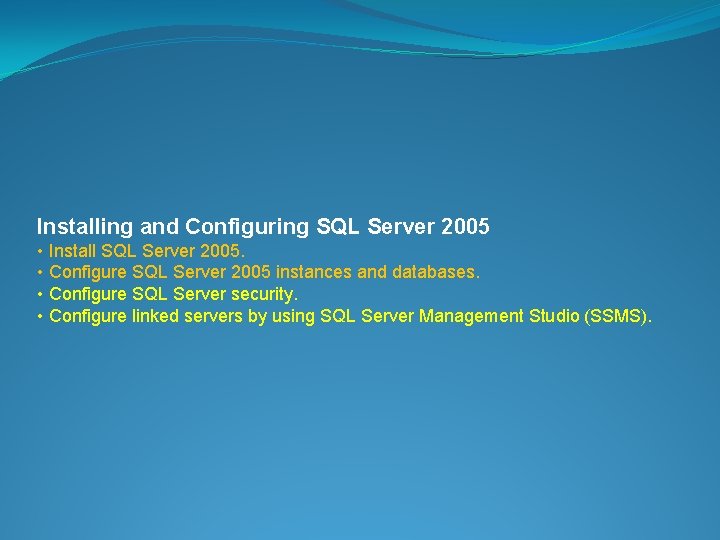 Installing and Configuring SQL Server 2005

• Install SQL Server 2005.
• Configure SQL Server 2005 instances and databases.
• Configure SQL Server security.
• Configure linked servers by using SQL Server Management Studio (SSMS).